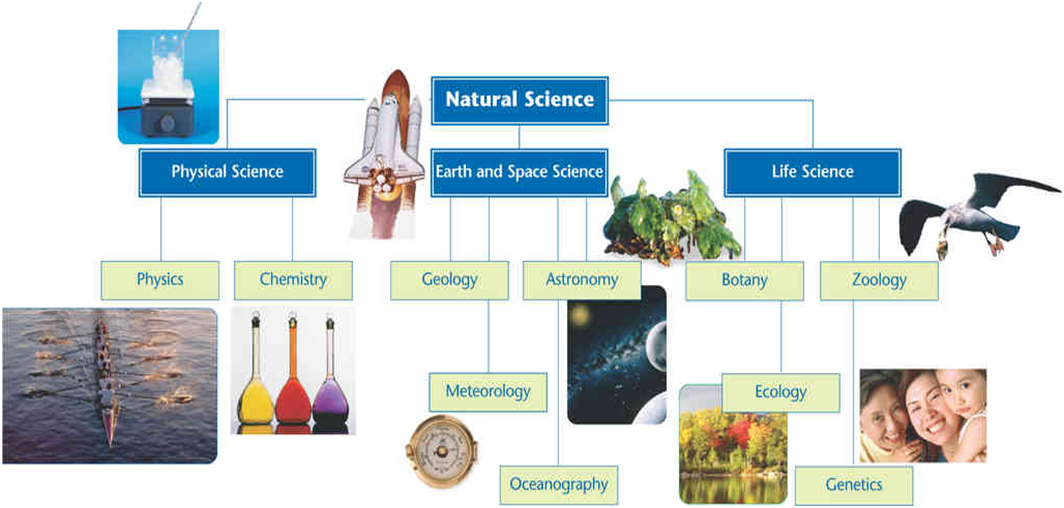 Natural Science

Physical Science

Earth and Space Science

Life Science

Physics

Chemistry

Geology

Astronomy

Botany

Zoology

Meteorology

Ecology

Oceanography

Genetics